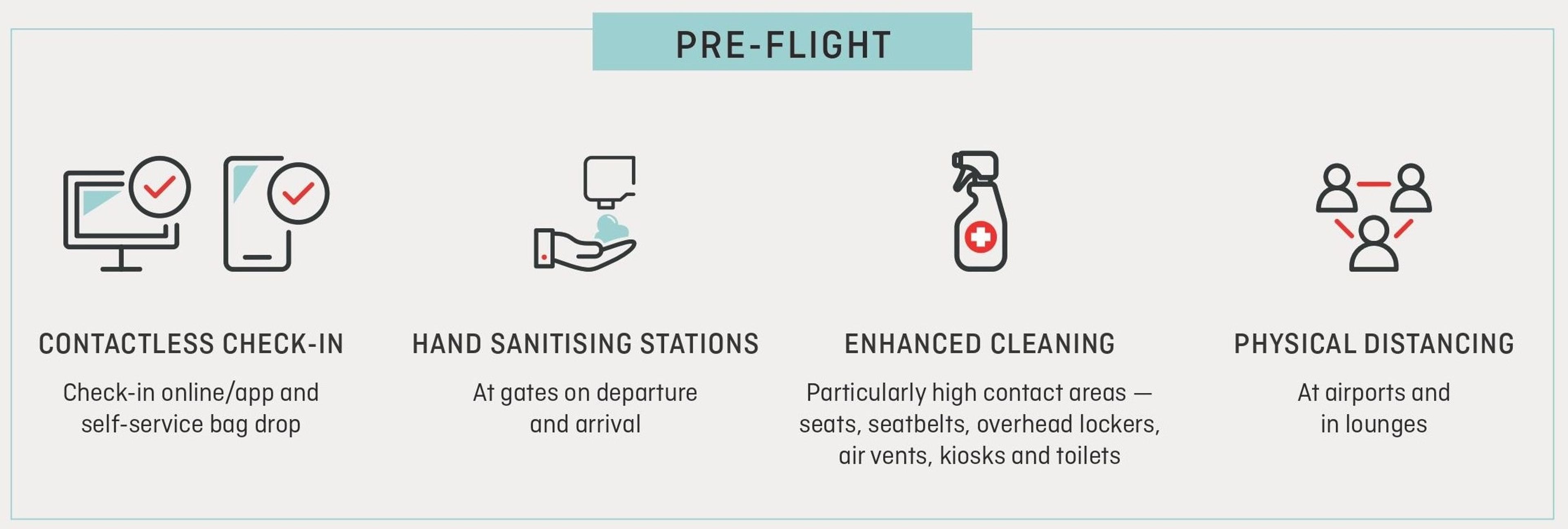 PRE-FLIGHT

CONTACTLESS CHECK-IN

Check-in online/app and self-service bag drop

HAND SANITISING STATIONS

At gates on departure and arrival

ENHANCED CLEANING

Particularly high contact areas — seats, seatbelts, overhead lockers, air vents, kiosks and toilets

PHYSICAL DISTANCING

At airports and in lounges